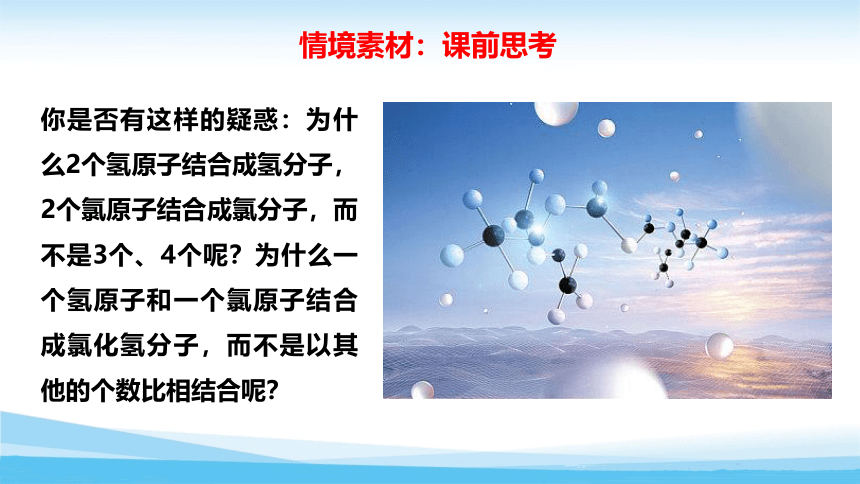 情境素材：课前思考

你是否有这样的疑惑：为什么2个氢原子结合成氢分子，2个氯原子结合成氯分子，而不是3个、4个呢？为什么一个氢原子和一个氯原子结合成氯化氢分子，而不是以其他的个数比相结合呢？